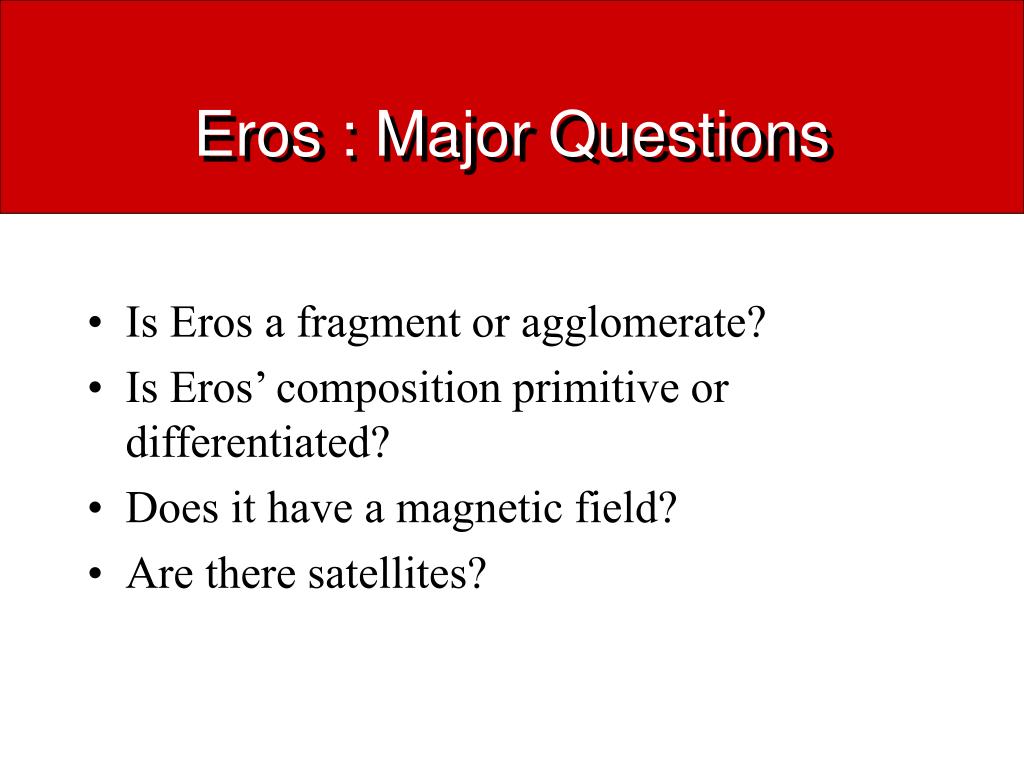 Eros : Major Questions

• Is Eros a fragment or agglomerate?
• Is Eros’ composition primitive or differentiated?
• Does it have a magnetic field?
• Are there satellites?